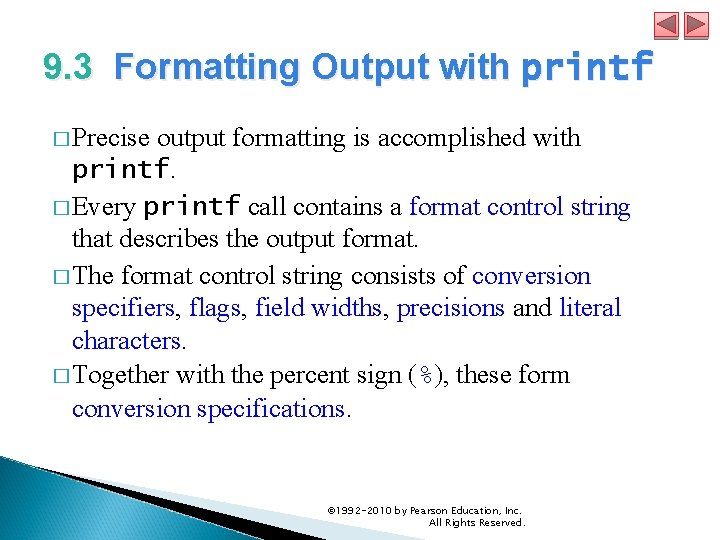 9.3 Formatting Output with printf

□ Precise output formatting is accomplished with printf.

□ Every printf call contains a format control string that describes the output format.

□ The format control string consists of conversion specifiers, flags, field widths, precisions and literal characters.

□ Together with the percent sign (%), these form conversion specifications.

©1992-2010 by Pearson Education, Inc. All Rights Reserved.